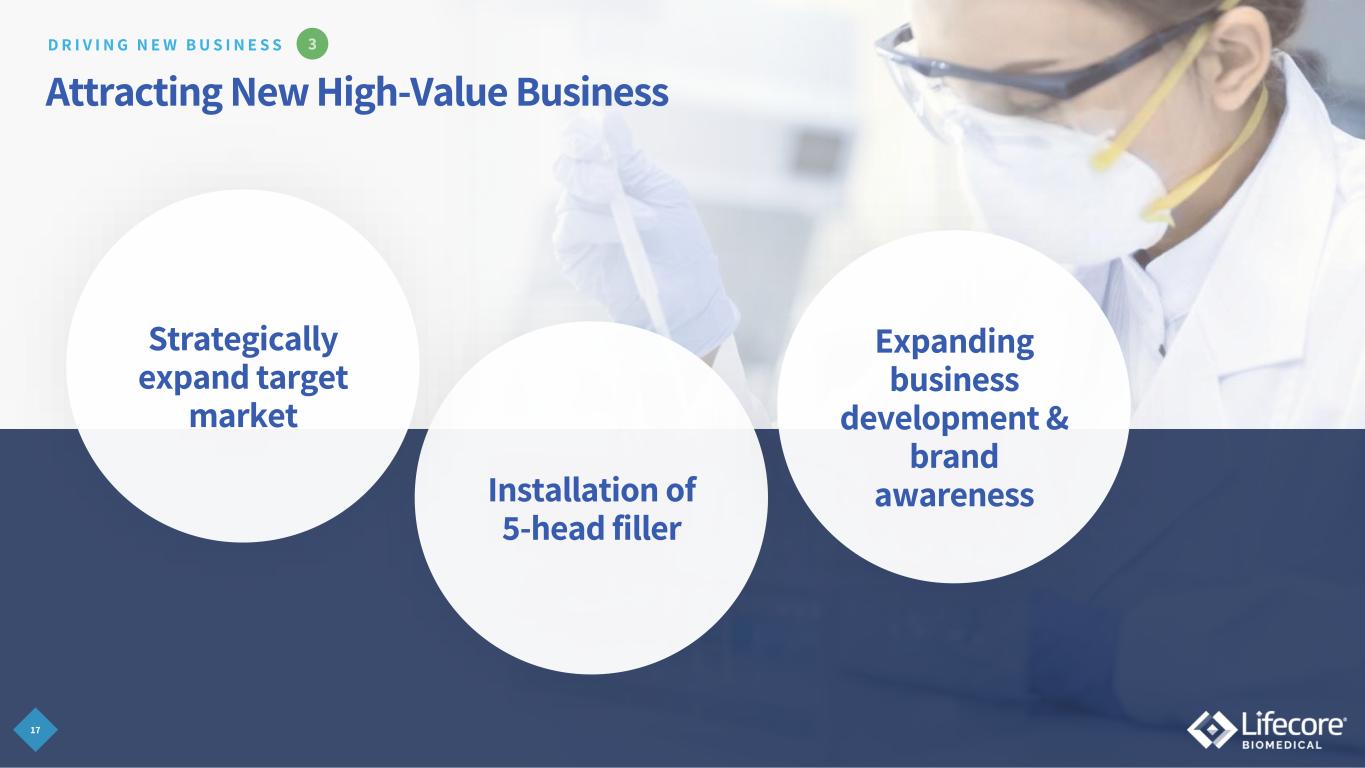 DRIVING NEW BUSINESS 3

Attracting New High-Value Business

Strategically expand target market

Installation of 5-head filler

Expanding business development & brand awareness

17

Lifecore BIOMEDICAL